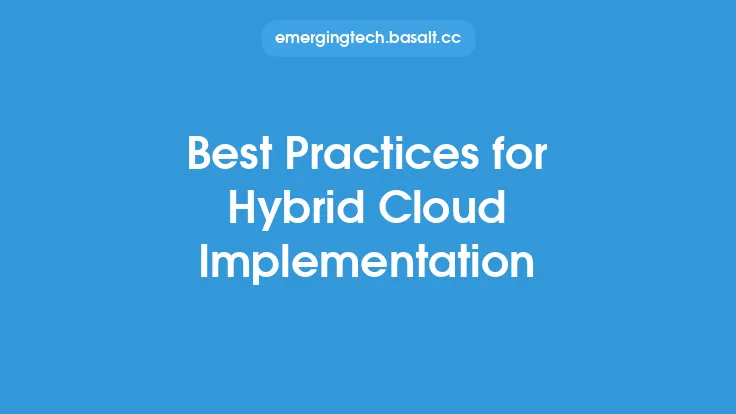 emergingtech.basalt.cc

Best Practices for Hybrid Cloud Implementation